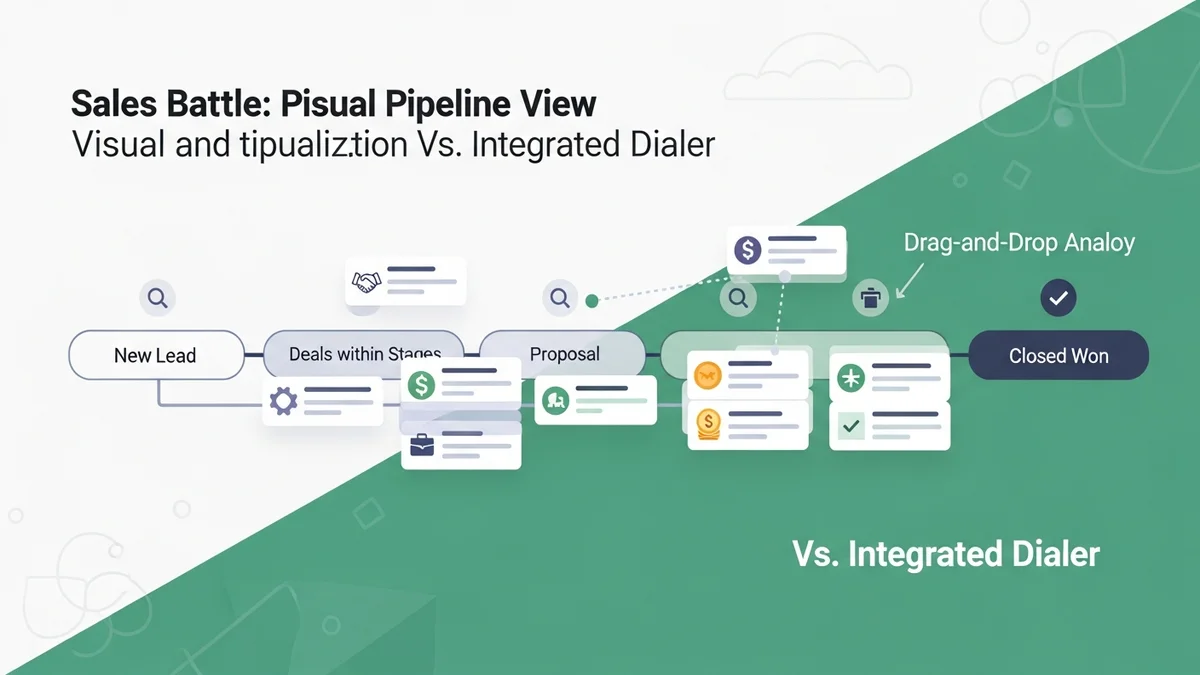 Sales Battle: Pisual Pipeline View
Visual and tipualiz.tion Vs. Integrated Dialer

Drag-and-Drop Analoy

New Lead

Deals within Stages

Proposal

Closed Won

Vs. Integrated Dialer